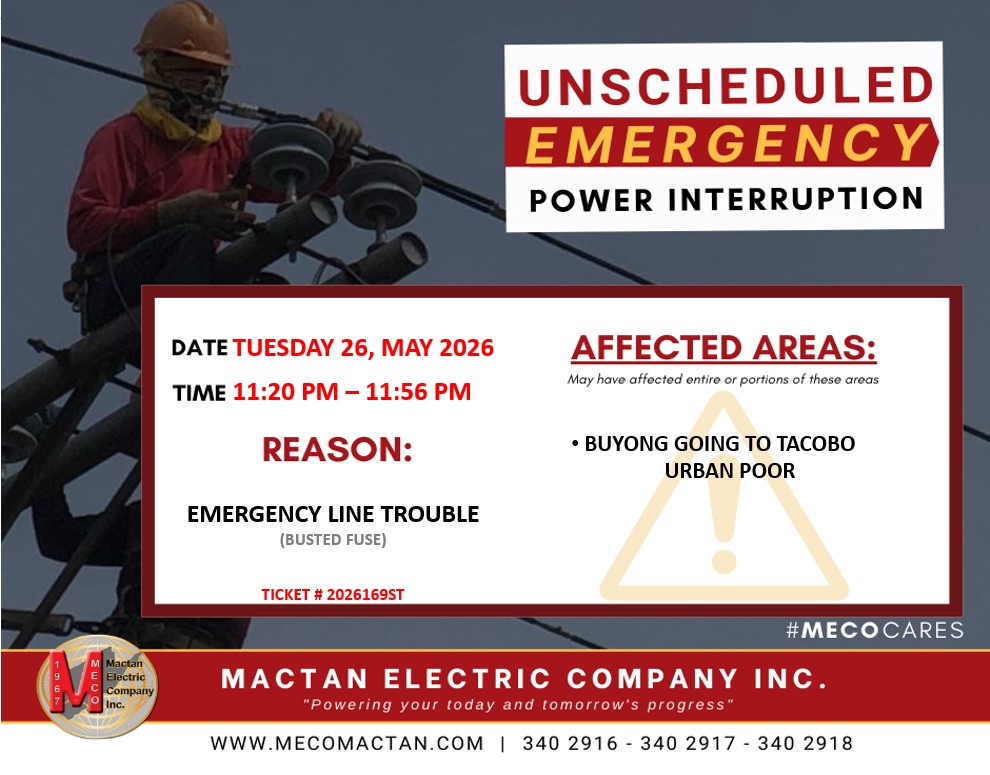 UNSCHEDULED
EMERGENCY
POWER INTERRUPTION

DATE TUESDAY 26, MAY 2026
TIME 11:20 PM – 11:56 PM

REASON:

EMERGENCY LINE TROUBLE
(BUSTED FUSE)

TICKET # 2026169ST

AFFECTED AREAS:
May have affected entire or portions of these areas

• BUYONG GOING TO TACOBO URBAN POOR

#MECOCARES

1967 MECO Mactan Electric Company Inc.

MACTAN ELECTRIC COMPANY INC.
"Powering your today and tomorrow's progress"

WWW.MECOMACTAN.COM | 340 2916 - 340 2917 - 340 2918